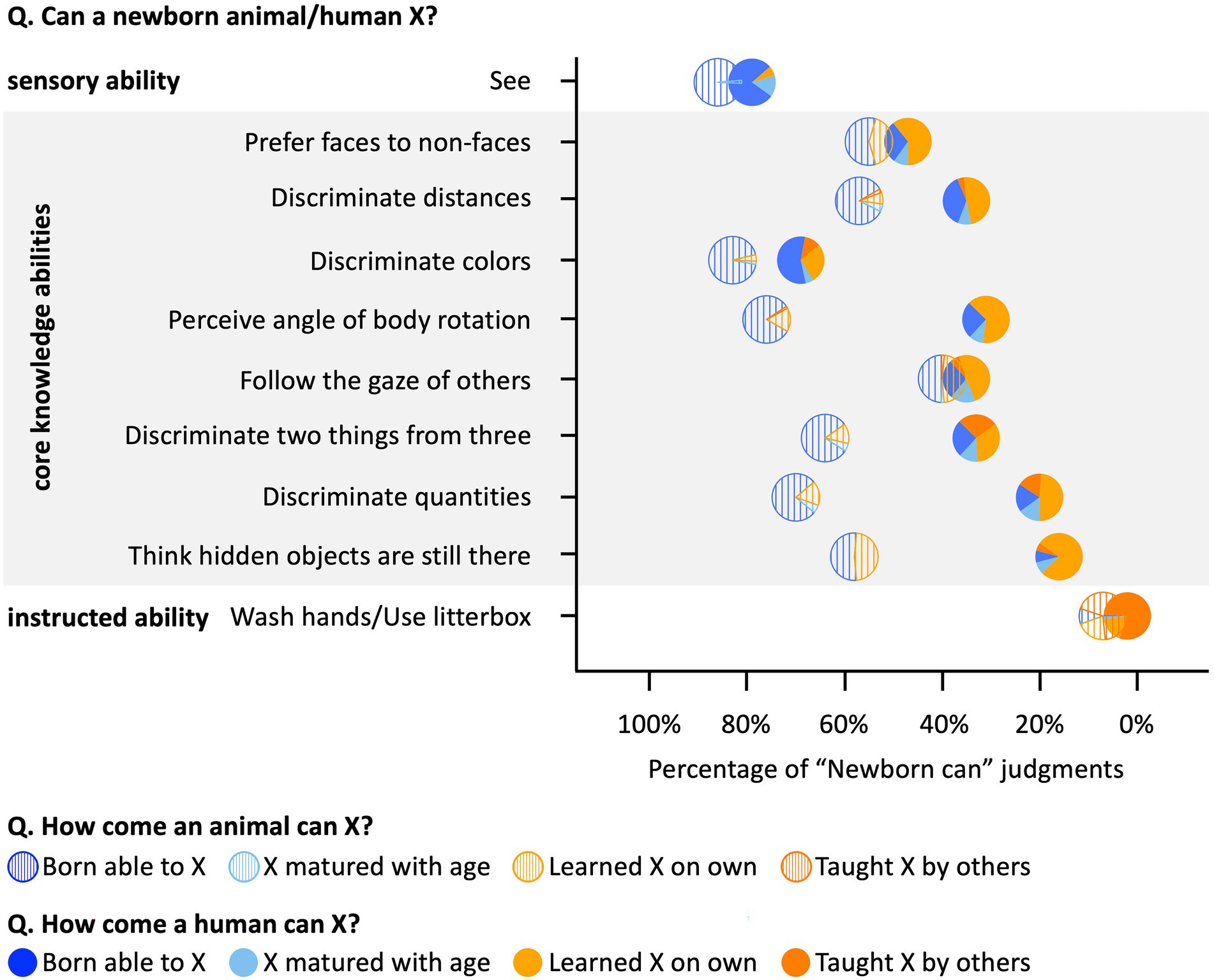 Q. Can a newborn animal/human X?

sensory ability See

core knowledge abilities
Prefer faces to non-faces
Discriminate distances
Discriminate colors
Perceive angle of body rotation
Follow the gaze of others
Discriminate two things from three
Discriminate quantities
Think hidden objects are still there

instructed ability Wash hands/Use litterbox

100% 80% 60% 40% 20% 0%
Percentage of “Newborn can” judgments

Q. How come an animal can X?
Born able to X X matured with age Learned X on own Taught X by others

Q. How come a human can X?
Born able to X X matured with age Learned X on own Taught X by others